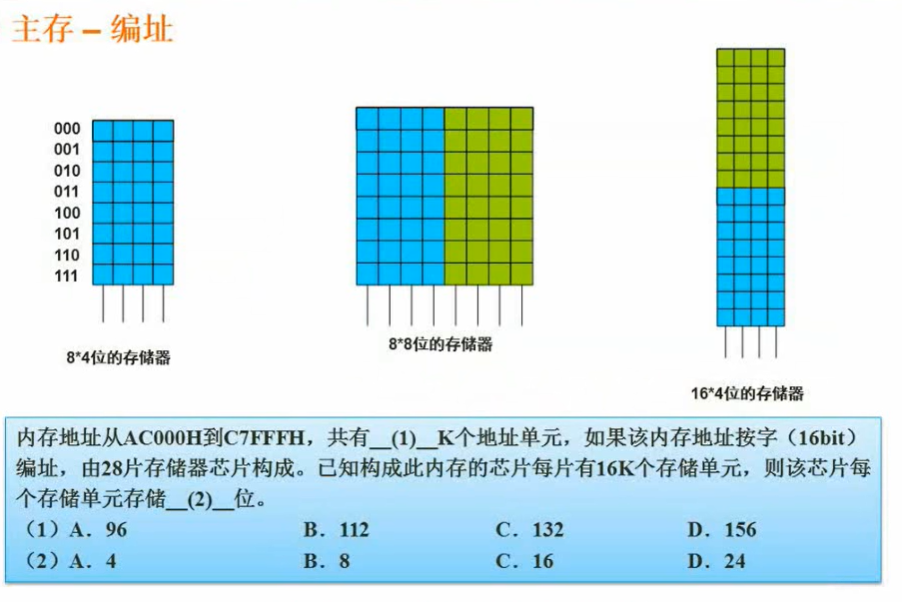 主存 – 编址

000
001
010
011
100
101
110
111

8*4位的存储器

8*8位的存储器

16*4位的存储器

内存地址从AC000H到C7FFFH，共有__(1)__K个地址单元，如果该内存地址按字（16bit）编址，由28片存储器芯片构成。已知构成此内存的芯片每片有16K个存储单元，则该芯片每个存储单元存储__(2)__位。

（1）A．96　　B．112　　C．132　　D．156

（2）A．4　　B．8　　C．16　　D．24